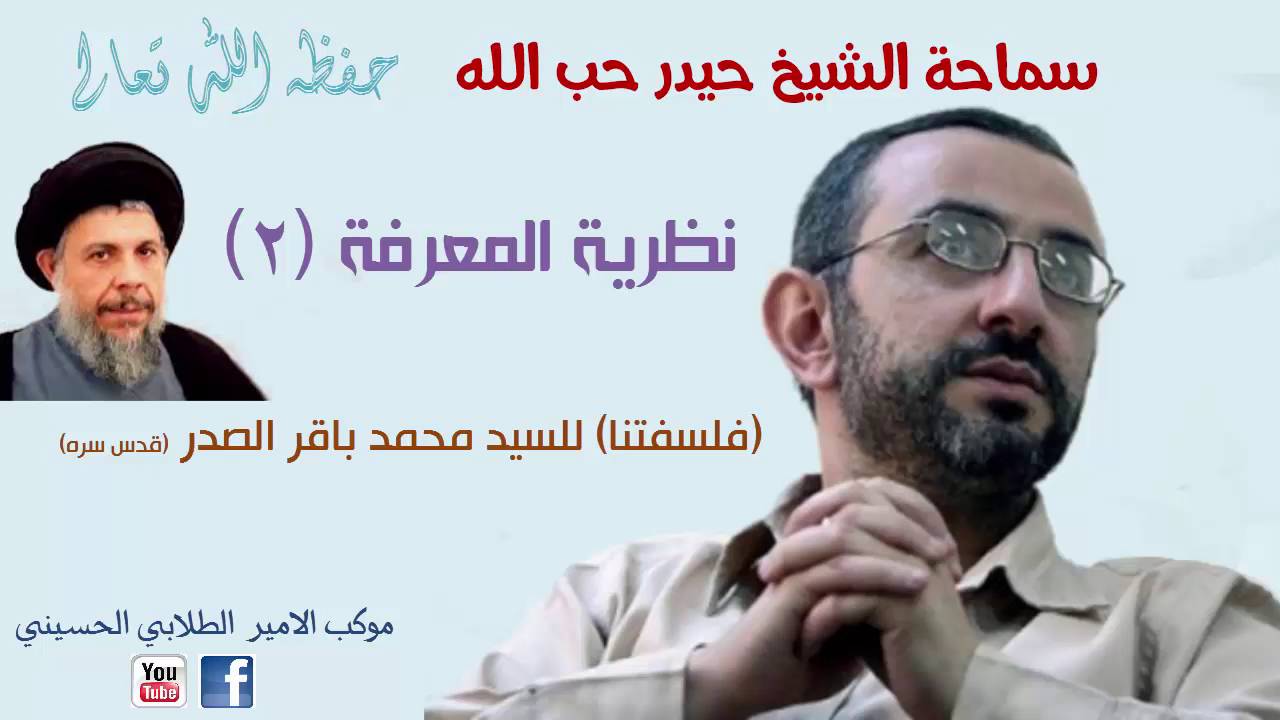 سماحة الشيخ حيدر حب الله

حفظه الله تعالى

نظرية المعرفة (٢)

(فلسفتنا) للسيد محمد باقر الصدر (قدس سره)

موكب الامير الطلابي الحسيني

You Tube

f